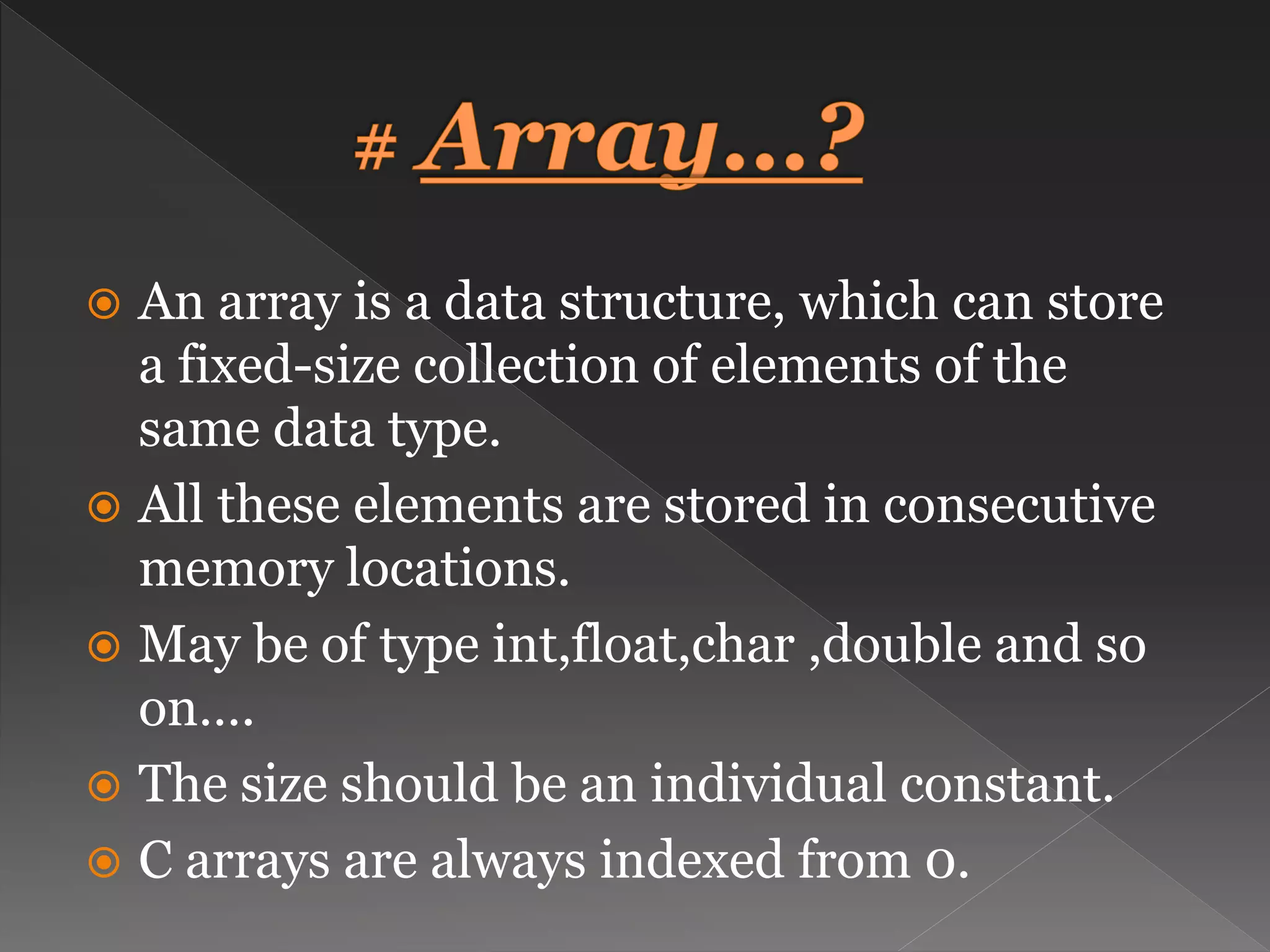 # Array…?

An array is a data structure, which can store a fixed-size collection of elements of the same data type.

All these elements are stored in consecutive memory locations.

May be of type int,float,char ,double and so on….

The size should be an individual constant.

C arrays are always indexed from 0.